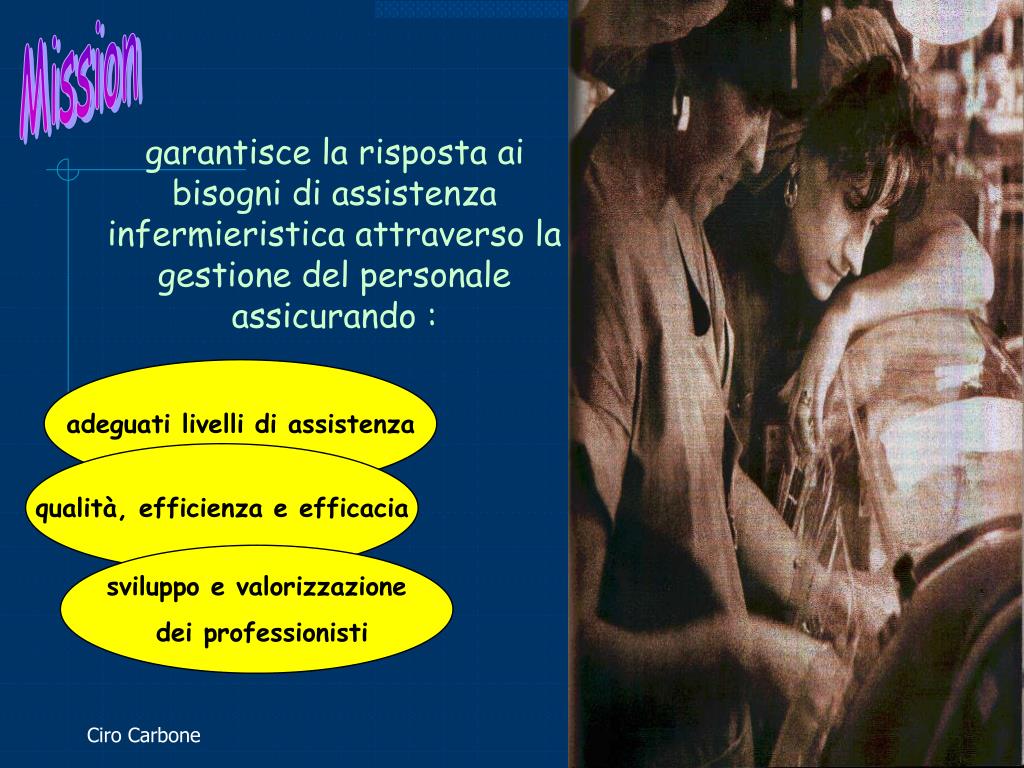 Mission

garantisce la risposta ai bisogni di assistenza infermieristica attraverso la gestione del personale assicurando :

adeguati livelli di assistenza

qualità, efficienza e efficacia

sviluppo e valorizzazione dei professionisti

Ciro Carbone